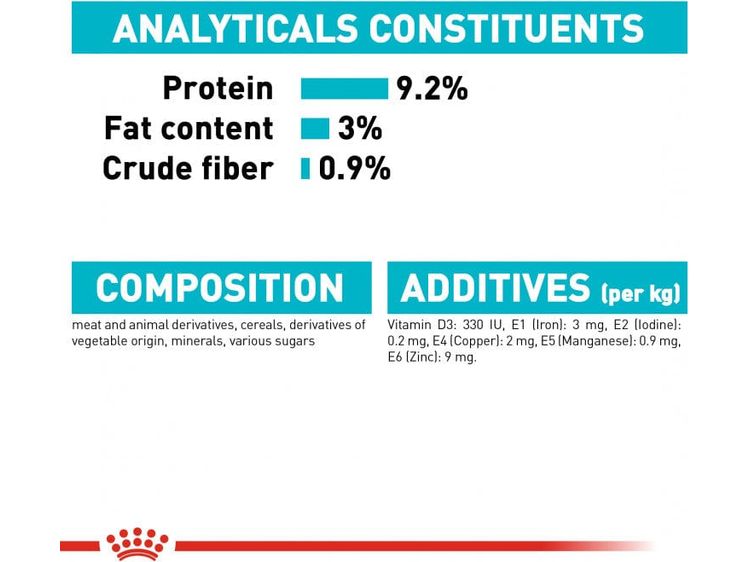 ANALYTICALS CONSTITUENTS

Protein 9.2%
Fat content 3%
Crude fiber 0.9%

COMPOSITION

meat and animal derivatives, cereals, derivatives of vegetable origin, minerals, various sugars

ADDITIVES (per kg)

Vitamin D3: 330 IU, E1 (Iron): 3 mg, E2 (Iodine): 0.2 mg, E4 (Copper): 2 mg, E5 (Manganese): 0.9 mg, E6 (Zinc): 9 mg.